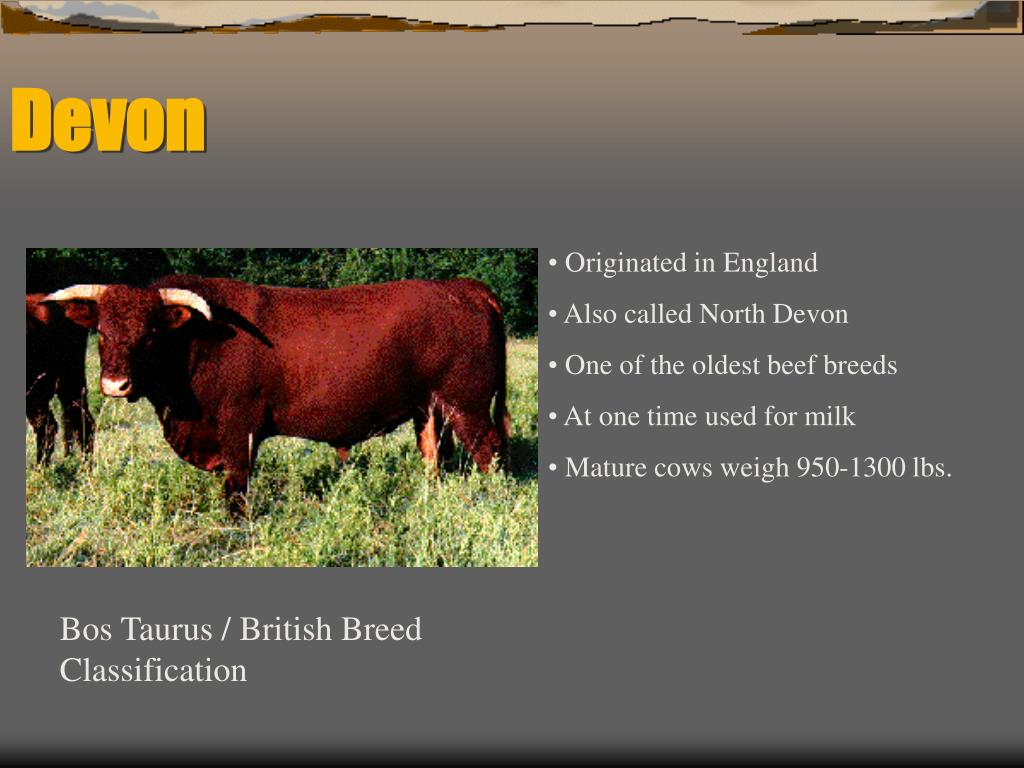 Devon

• Originated in England

• Also called North Devon

• One of the oldest beef breeds

• At one time used for milk

• Mature cows weigh 950-1300 lbs.

Bos Taurus / British Breed Classification